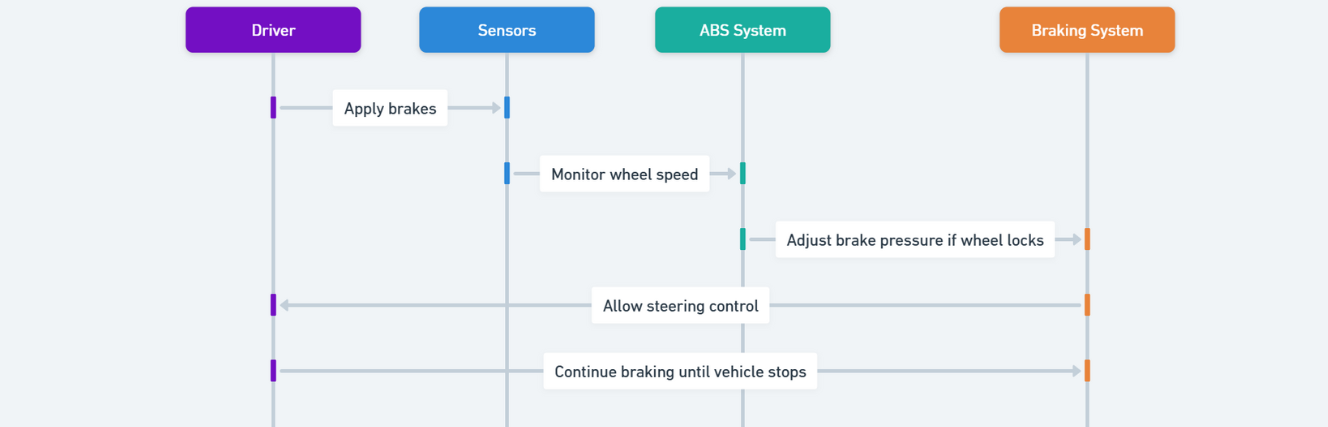 Driver
Sensors
ABS System
Braking System

Apply brakes

Monitor wheel speed

Adjust brake pressure if wheel locks

Allow steering control

Continue braking until vehicle stops